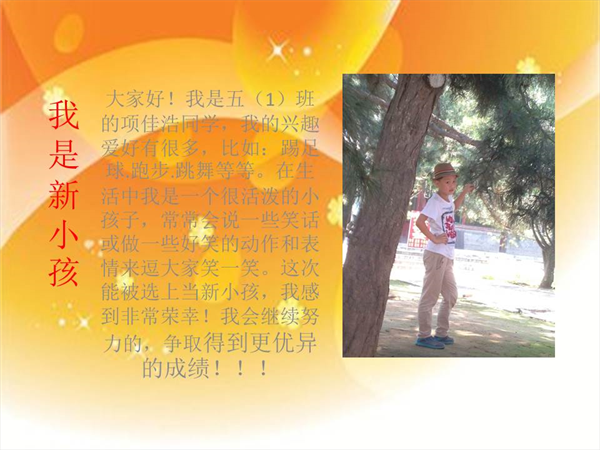 我是新小孩

大家好！我是五（1）班的项佳浩同学，我的兴趣爱好有很多，比如：踢足球.跑步.跳舞等等。在生活中我是一个很活泼的小孩子，常常会说一些笑话或做一些好笑的动作和表情来逗大家笑一笑。这次能被选上当新小孩，我感到非常荣幸！我会继续努力的，争取得到更优异的成绩！！！